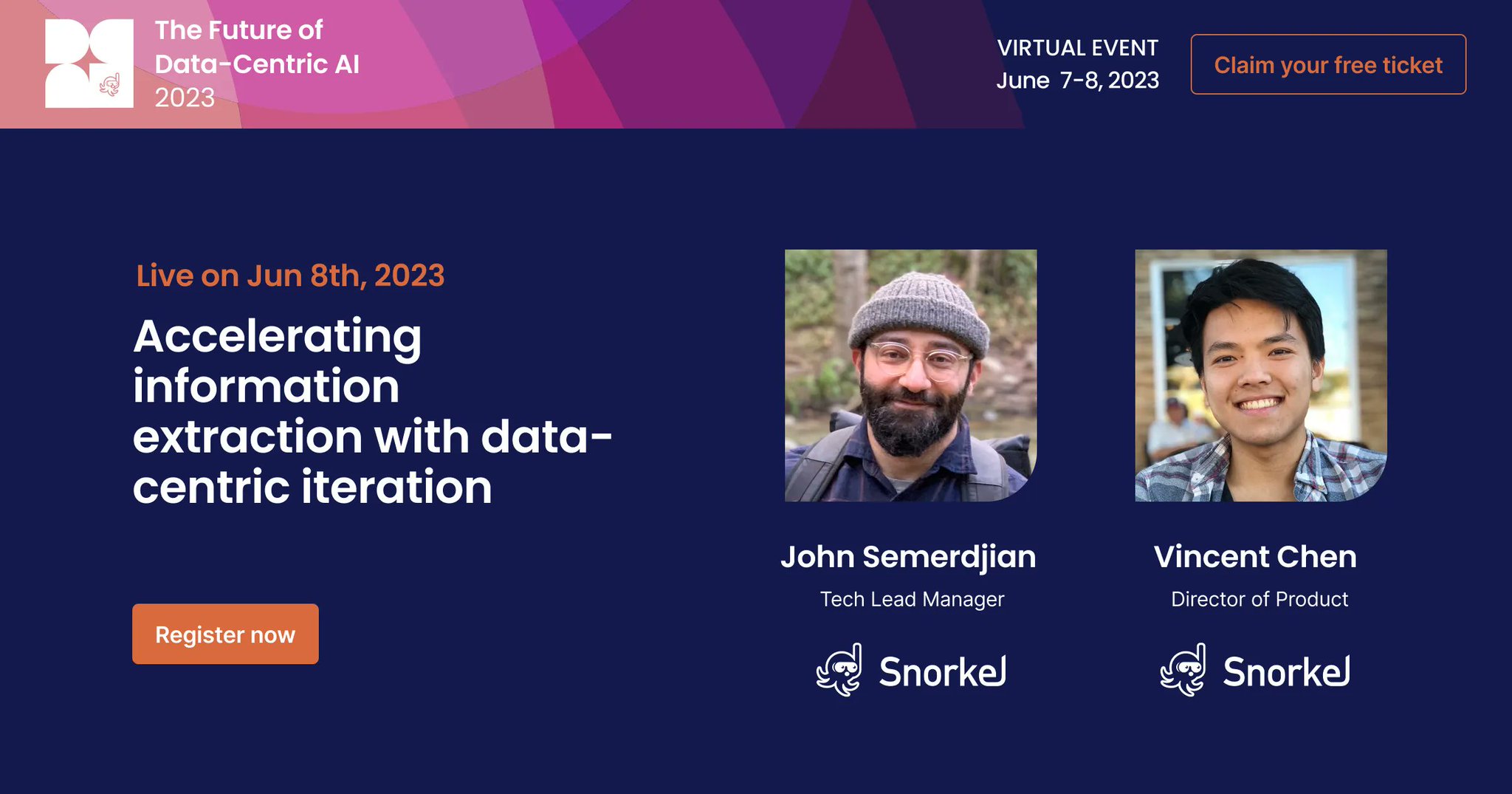 The Future of Data-Centric AI 2023

VIRTUAL EVENT
June 7-8, 2023

Claim your free ticket

Live on Jun 8th, 2023

Accelerating information extraction with data-centric iteration

Register now

John Semerdjian
Tech Lead Manager
Snorkel

Vincent Chen
Director of Product
Snorkel